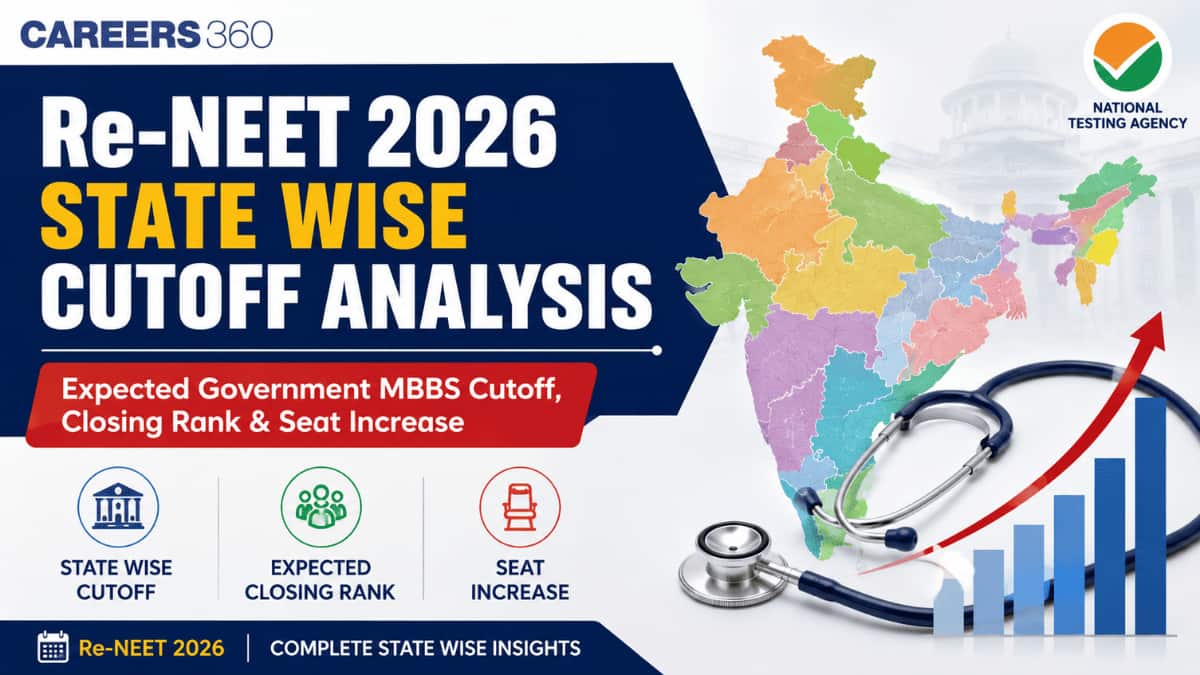 CAREERS360

NATIONAL TESTING AGENCY

Re-NEET 2026
STATE WISE
CUTOFF ANALYSIS

Expected Government MBBS Cutoff, Closing Rank & Seat Increase

STATE WISE CUTOFF

EXPECTED CLOSING RANK

SEAT INCREASE

Re-NEET 2026 | COMPLETE STATE WISE INSIGHTS